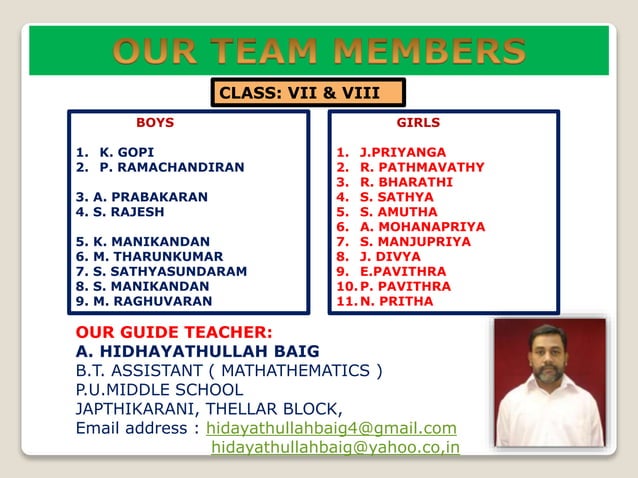 OUR TEAM MEMBERS

CLASS: VII & VIII

BOYS

1. K. GOPI
2. P. RAMACHANDIRAN

3. A. PRABAKARAN
4. S. RAJESH

5. K. MANIKANDAN
6. M. THARUNKUMAR
7. S. SATHYASUNDARAM
8. S. MANIKANDAN
9. M. RAGHUVARAN

GIRLS

1. J.PRIYANGA
2. R. PATHMAVATHY
3. R. BHARATHI
4. S. SATHYA
5. S. AMUTHA
6. A. MOHANAPRIYA
7. S. MANJUPRIYA
8. J. DIVYA
9. E.PAVITHRA
10. P. PAVITHRA
11. N. PRITHA

OUR GUIDE TEACHER:
A. HIDHAYATHULLAH BAIG
B.T. ASSISTANT ( MATHATHEMATICS )
P.U.MIDDLE SCHOOL
JAPTHIKARANI, THELLAR BLOCK,
Email address : hidayathullahbaig4@gmail.com
hidayathullahbaig@yahoo.co,in